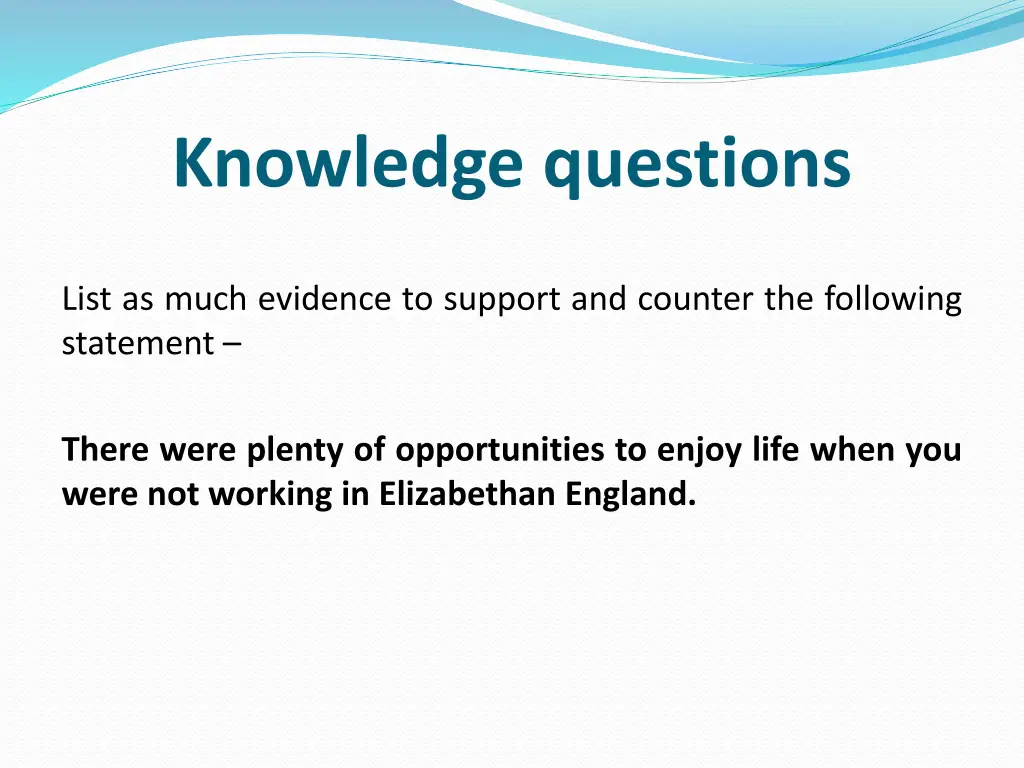 Knowledge questions

List as much evidence to support and counter the following statement –

There were plenty of opportunities to enjoy life when you were not working in Elizabethan England.